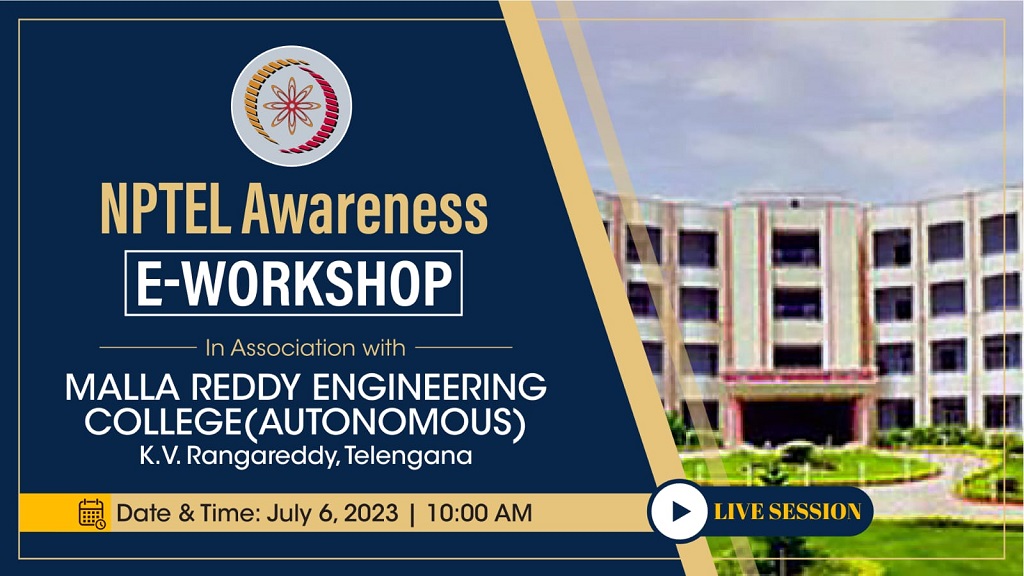 NPTEL Awareness
E-WORKSHOP

In Association with

MALLA REDDY ENGINEERING COLLEGE(AUTONOMOUS)
K.V. Rangareddy, Telengana

Date & Time: July 6, 2023 | 10:00 AM

LIVE SESSION